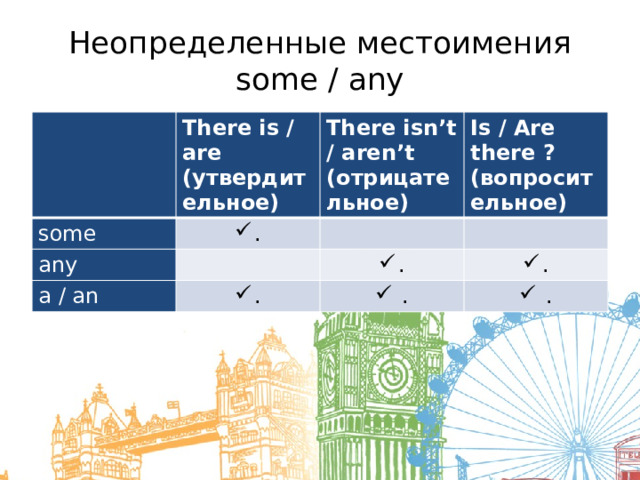 Неопределенные местоимения some / any

| | There is / are (утвердительное) | There isn’t / aren’t (отрицательное) | Is / Are there ? (вопросительное) |
|---|---|---|---|
| some | ✓. | | |
| any | | ✓. | ✓. |
| a / an | ✓. | ✓ . | ✓ . |